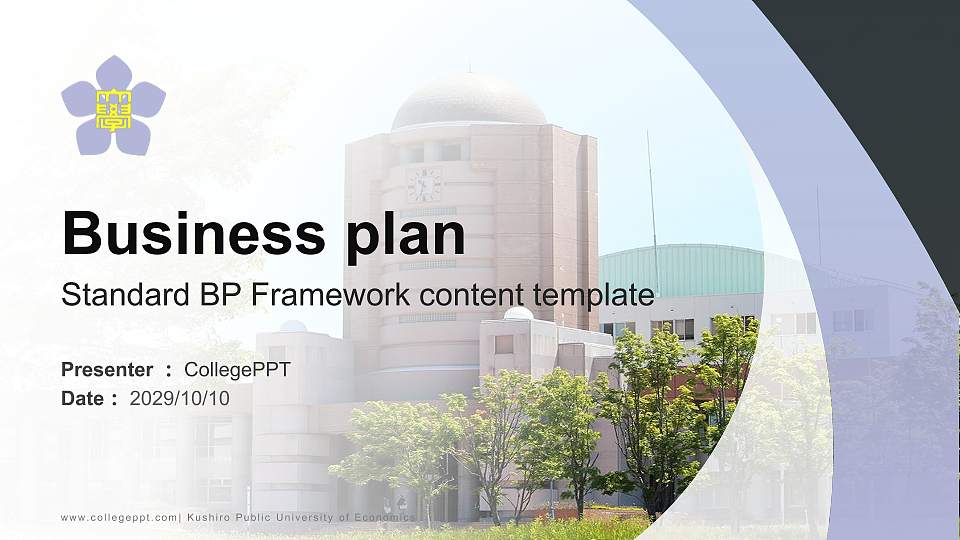 Business plan

Standard BP Framework content template

Presenter : CollegePPT
Date : 2029/10/10

www.collegeppt.com| Kushiro Public University of Economics